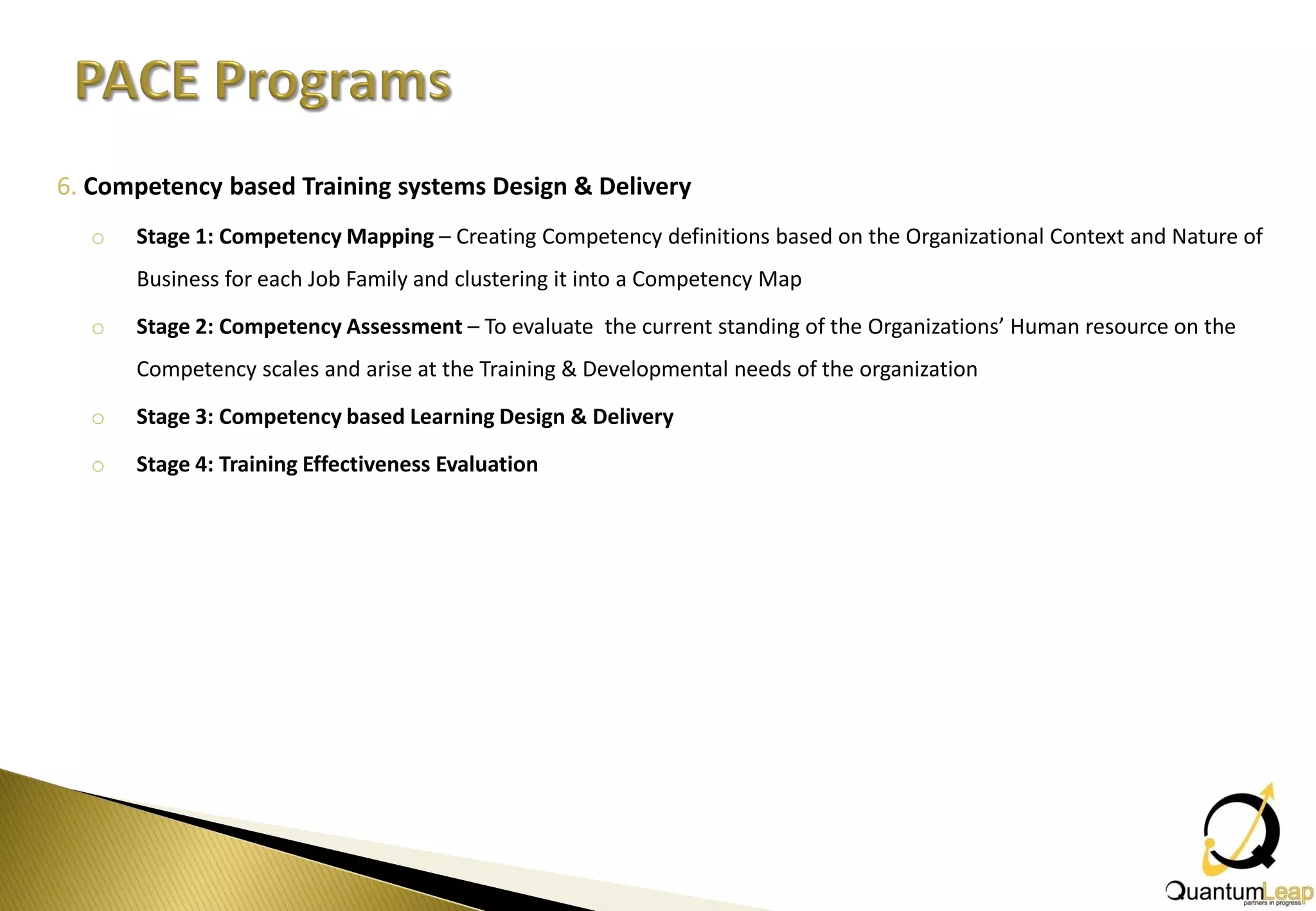 PACE Programs

6. Competency based Training systems Design & Delivery

○ Stage 1: Competency Mapping – Creating Competency definitions based on the Organizational Context and Nature of Business for each Job Family and clustering it into a Competency Map

○ Stage 2: Competency Assessment – To evaluate the current standing of the Organizations' Human resource on the Competency scales and arise at the Training & Developmental needs of the organization

○ Stage 3: Competency based Learning Design & Delivery

○ Stage 4: Training Effectiveness Evaluation

QuantumLeap
partners in progress